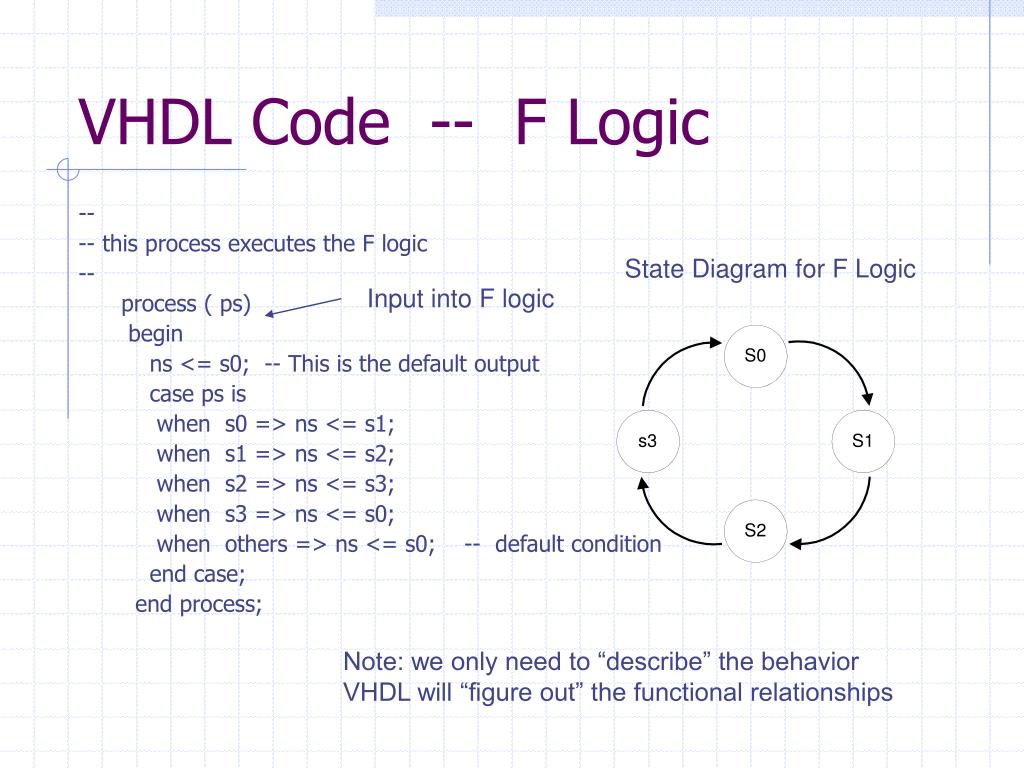 VHDL Code -- F Logic

--
-- this process executes the F logic
--
process ( ps)
begin
ns <= s0; -- This is the default output
case ps is
when s0 => ns <= s1;
when s1 => ns <= s2;
when s2 => ns <= s3;
when s3 => ns <= s0;
when others => ns <= s0; -- default condition
end case;
end process;

Input into F logic

State Diagram for F Logic

S0
S1
S2
s3

Note: we only need to “describe” the behavior
VHDL will “figure out” the functional relationships